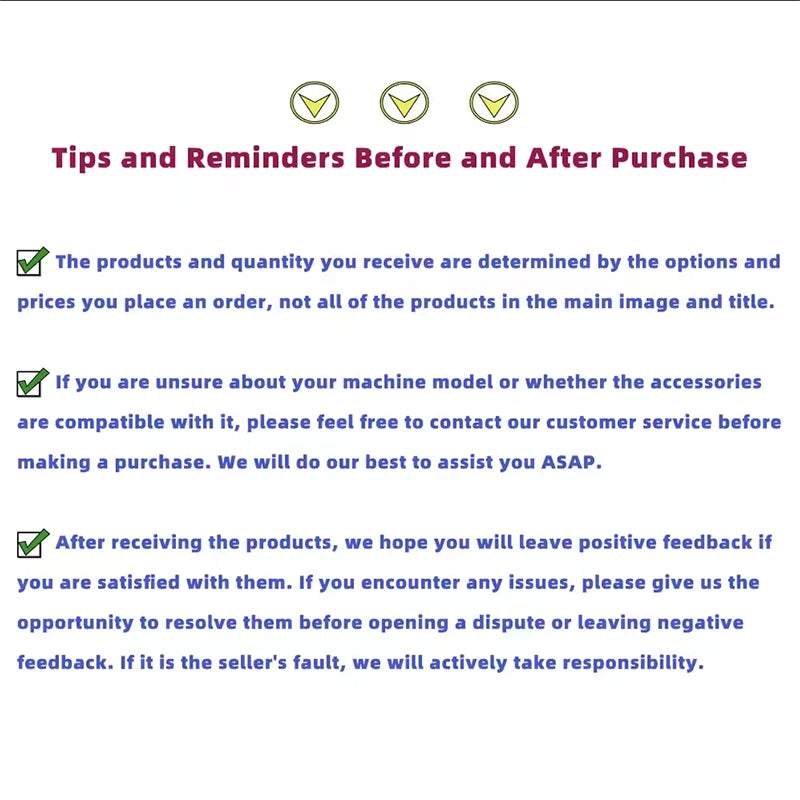 Tips and Reminders Before and After Purchase

The products and quantity you receive are determined by the options and prices you place an order, not all of the products in the main image and title.

If you are unsure about your machine model or whether the accessories are compatible with it, please feel free to contact our customer service before making a purchase. We will do our best to assist you ASAP.

After receiving the products, we hope you will leave positive feedback if you are satisfied with them. If you encounter any issues, please give us the opportunity to resolve them before opening a dispute or leaving negative feedback. If it is the seller's fault, we will actively take responsibility.